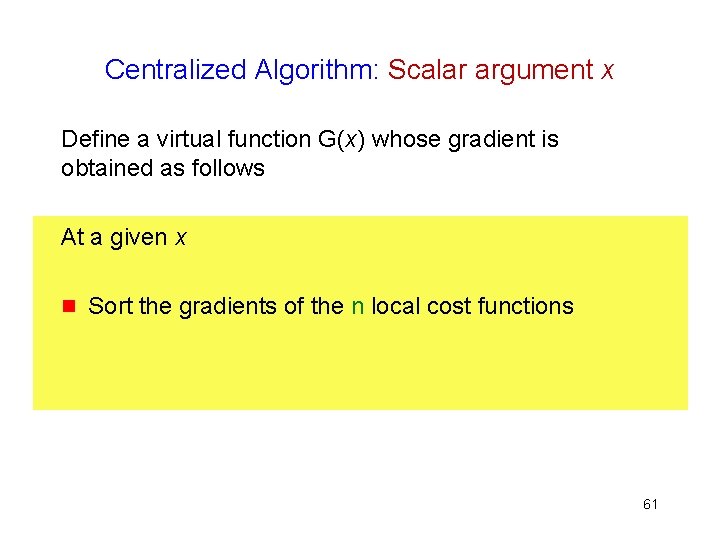 Centralized Algorithm: Scalar argument $x$

Define a virtual function G($x$) whose gradient is obtained as follows

At a given $x$

Sort the gradients of the n local cost functions

61